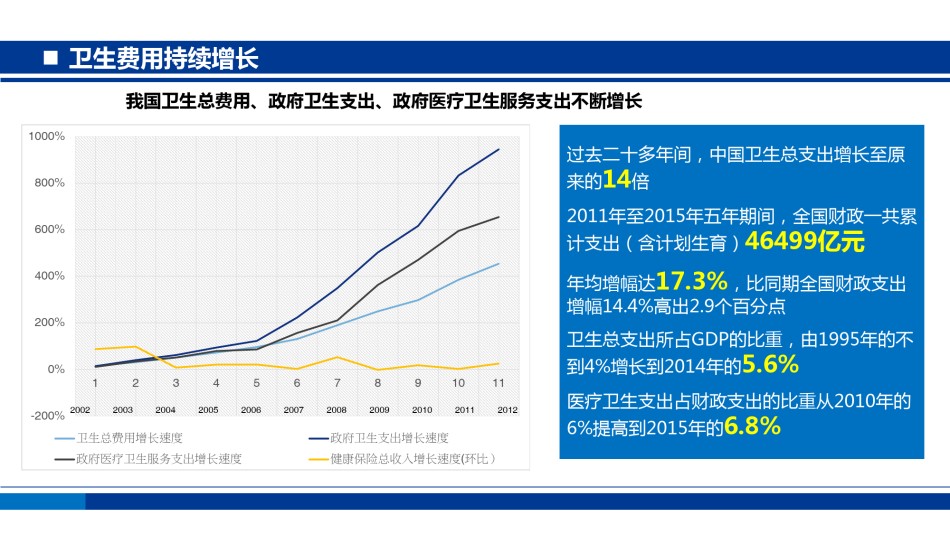 ■ 卫生费用持续增长

我国卫生总费用、政府卫生支出、政府医疗卫生服务支出不断增长

1000%
800%
600%
400%
200%
0%
-200%

1 2 3 4 5 6 7 8 9 10 11
2002 2003 2004 2005 2006 2007 2008 2009 2010 2011 2012

卫生总费用增长速度
政府卫生支出增长速度
政府医疗卫生服务支出增长速度
健康保险总收入增长速度(环比)

过去二十多年间，中国卫生总支出增长至原来的14倍

2011年至2015年五年期间，全国财政一共累计支出（含计划生育）46499亿元

年均增幅达17.3%，比同期全国财政支出增幅14.4%高出2.9个百分点

卫生总支出所占GDP的比重，由1995年的不到4%增长到2014年的5.6%

医疗卫生支出占财政支出的比重从2010年的6%提高到2015年的6.8%